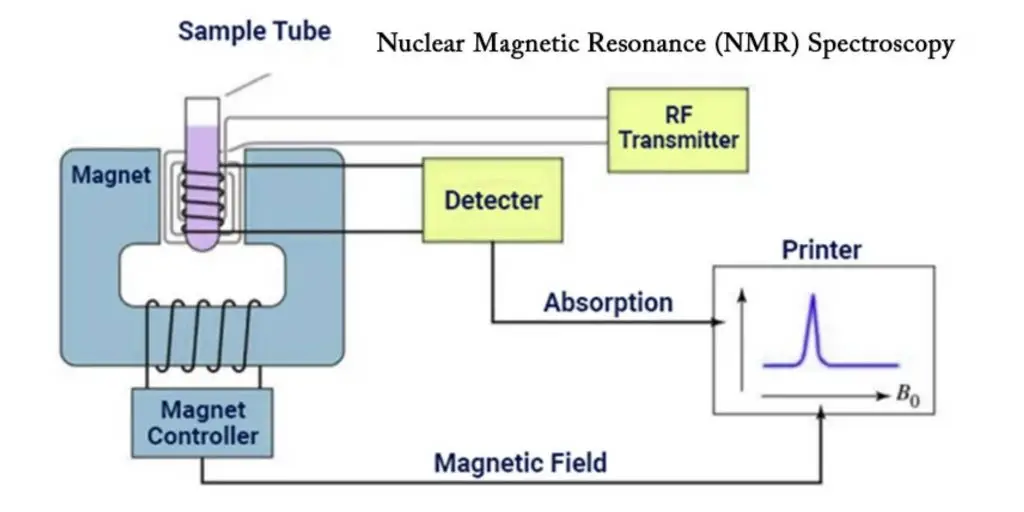 Sample Tube

Nuclear Magnetic Resonance (NMR) Spectroscopy

RF Transmitter

Magnet

Detecter

Printer

Absorption

$B_0$

Magnet Controller

Magnetic Field